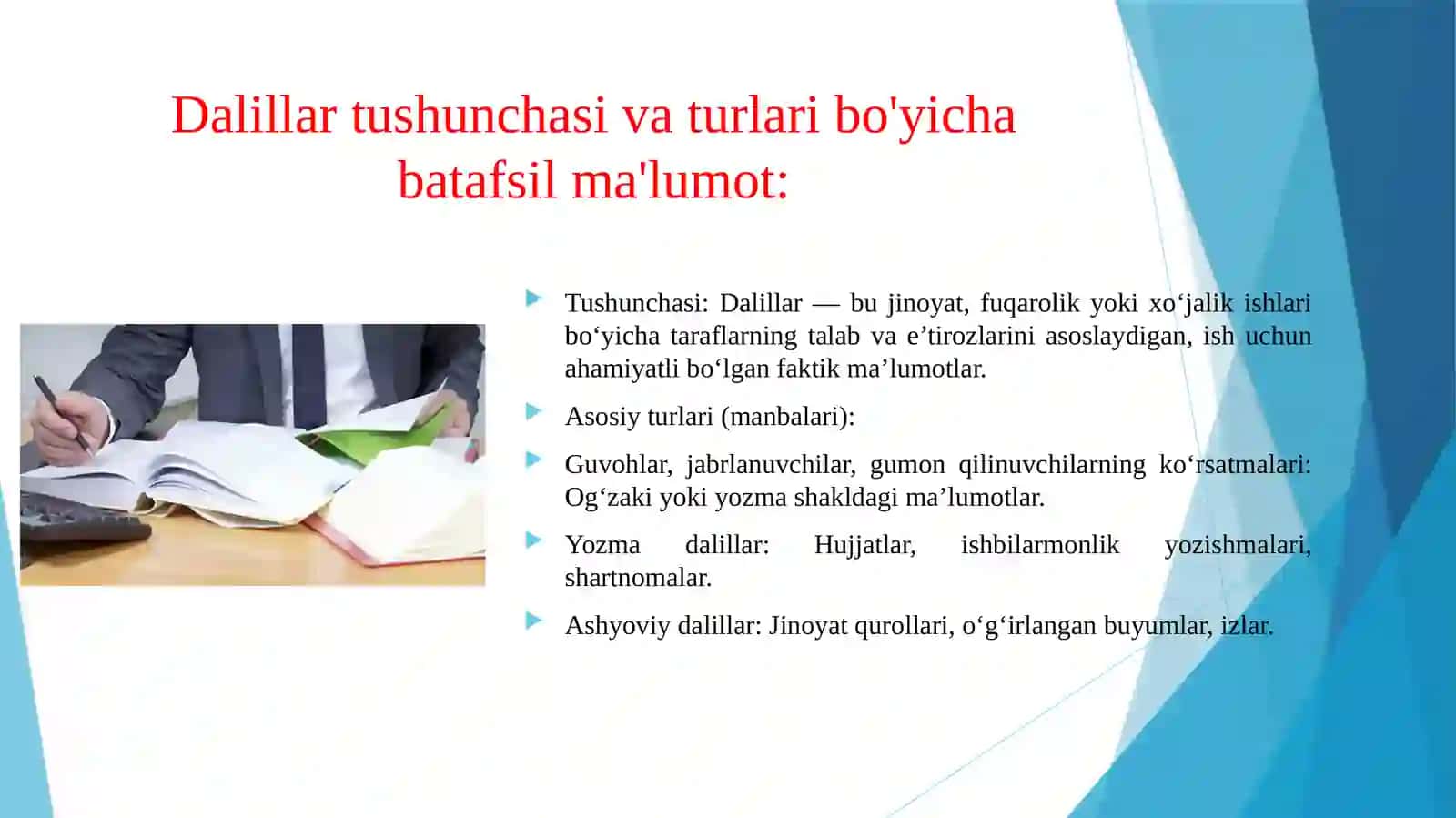 Dalillar tushunchasi va turlari bo'yicha batafsil ma'lumot:

Tushunchasi: Dalillar — bu jinoyat, fuqarolik yoki xo‘jalik ishlari bo‘yicha taraflarning talab va e’tirozlarini asoslaydigan, ish uchun ahamiyatli bo‘lgan faktik ma’lumotlar.

Asosiy turlari (manbalari):

Guvohlar, jabrlanuvchilar, gumon qilinuvchilarning ko‘rsatmalari: Og‘zaki yoki yozma shakldagi ma’lumotlar.

Yozma dalillar: Hujjatlar, ishbilarmonlik yozishmalari, shartnomalar.

Ashyoviy dalillar: Jinoyat qurollari, o‘g‘irlangan buyumlar, izlar.